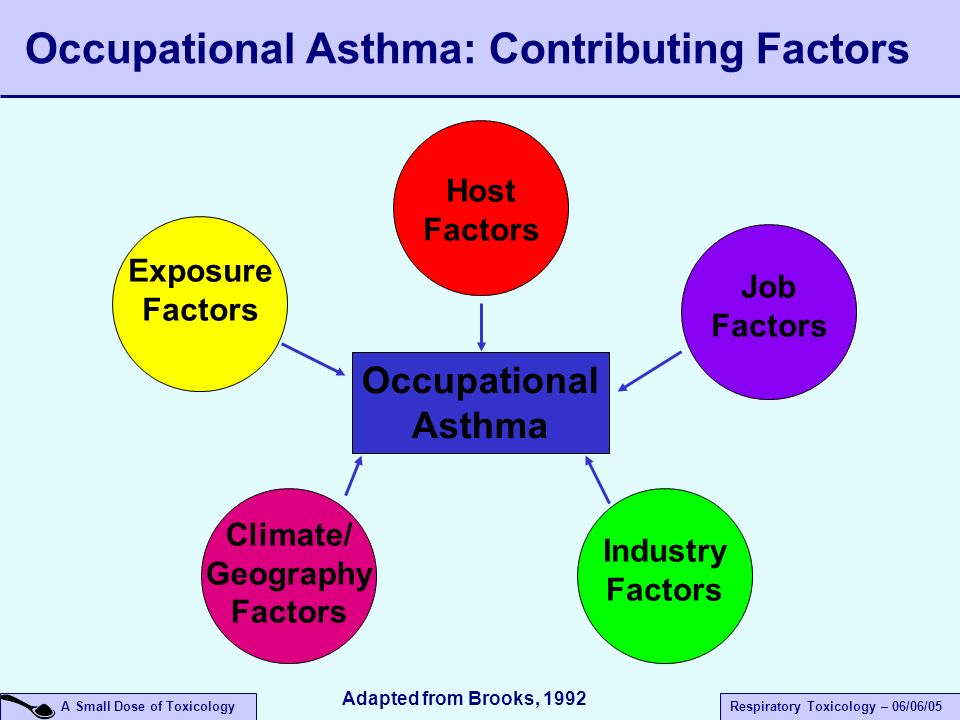 Occupational Asthma: Contributing Factors

Host Factors

Exposure Factors

Job Factors

Occupational Asthma

Climate/ Geography Factors

Industry Factors

Adapted from Brooks, 1992

A Small Dose of Toxicology

Respiratory Toxicology – 06/06/05